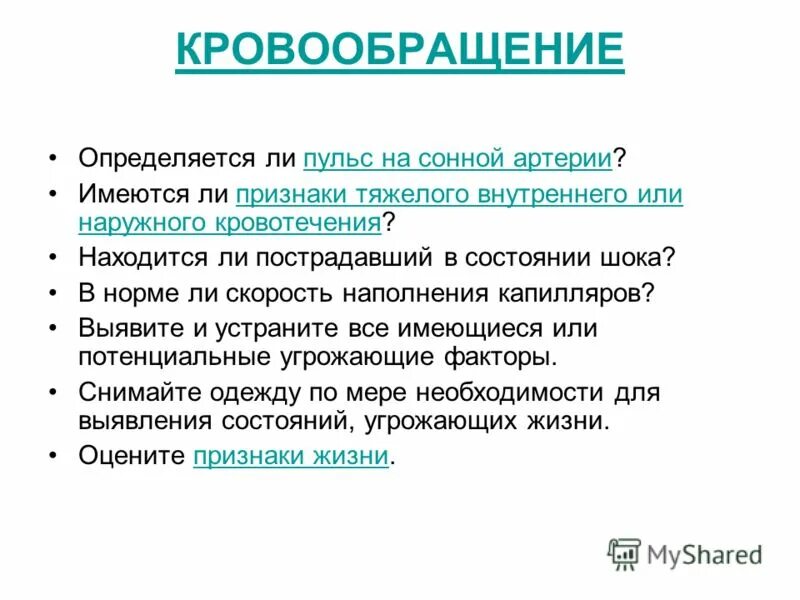 КРОВООБРАЩЕНИЕ

• Определяется ли пульс на сонной артерии?
• Имеются ли признаки тяжелого внутреннего или наружного кровотечения?
• Находится ли пострадавший в состоянии шока?
• В норме ли скорость наполнения капилляров?
• Выявите и устраните все имеющиеся или потенциальные угрожающие факторы.
• Снимайте одежду по мере необходимости для выявления состояний, угрожающих жизни.
• Оцените признаки жизни.

MyShared